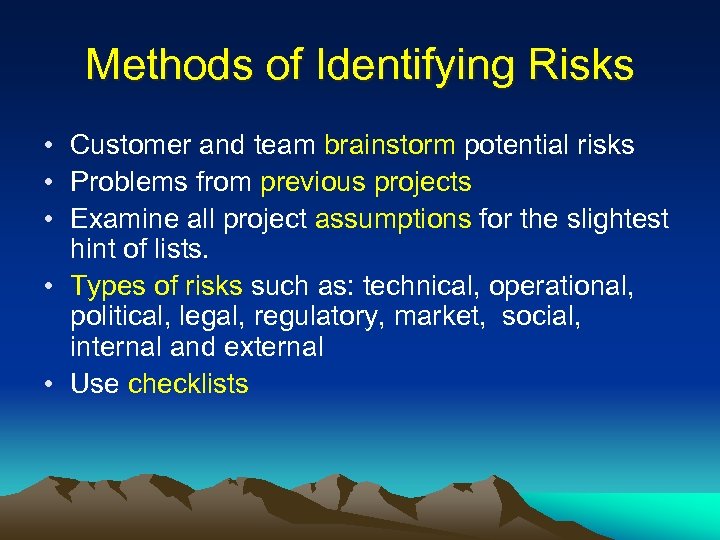 Methods of Identifying Risks

• Customer and team brainstorm potential risks
• Problems from previous projects
• Examine all project assumptions for the slightest hint of lists.
• Types of risks such as: technical, operational, political, legal, regulatory, market, social, internal and external
• Use checklists